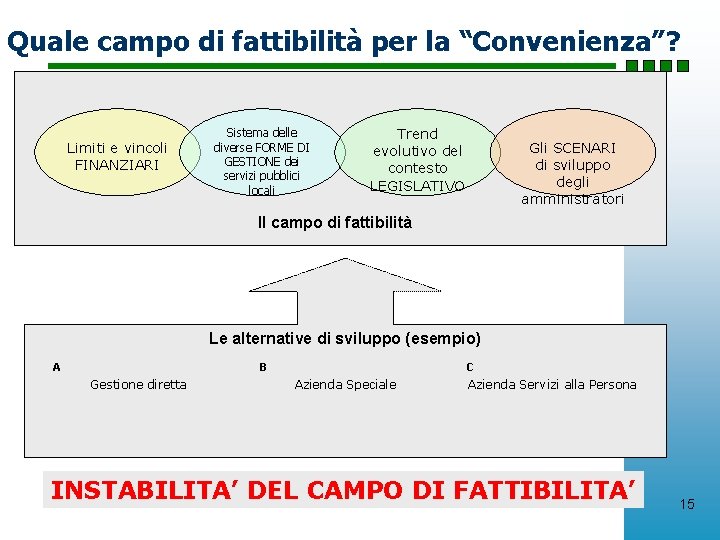 Quale campo di fattibilità per la “Convenienza”?

Limiti e vincoli FINANZIARI

Sistema delle diverse FORME DI GESTIONE dei servizi pubblici locali

Trend evolutivo del contesto LEGISLATIVO

Gli SCENARI di sviluppo degli amministratori

Il campo di fattibilità

Le alternative di sviluppo (esempio)

A
Gestione diretta

B
Azienda Speciale

C
Azienda Servizi alla Persona

INSTABILITA’ DEL CAMPO DI FATTIBILITA’

15